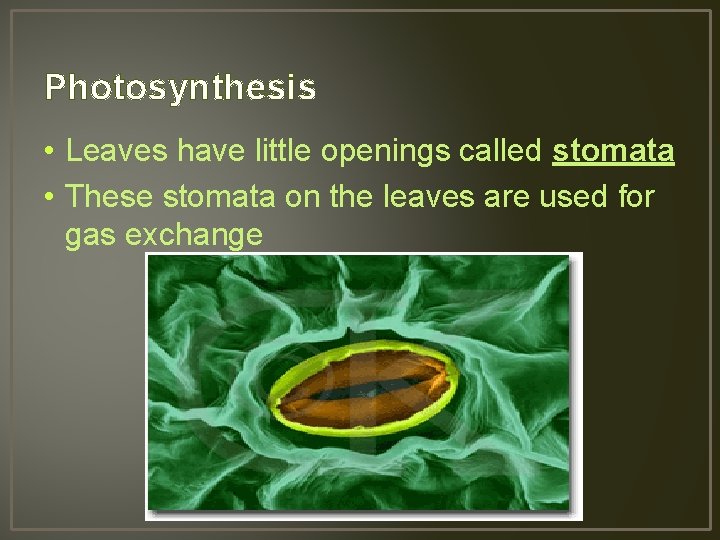 Photosynthesis

• Leaves have little openings called stomata

• These stomata on the leaves are used for gas exchange